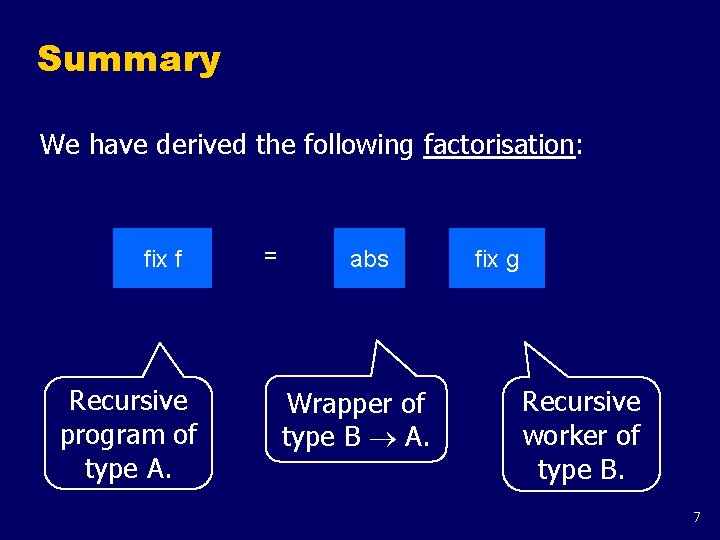 Summary

We have derived the following factorisation:

fix f = abs fix g

Recursive program of type A.

Wrapper of type B $\rightarrow$ A.

Recursive worker of type B.

7